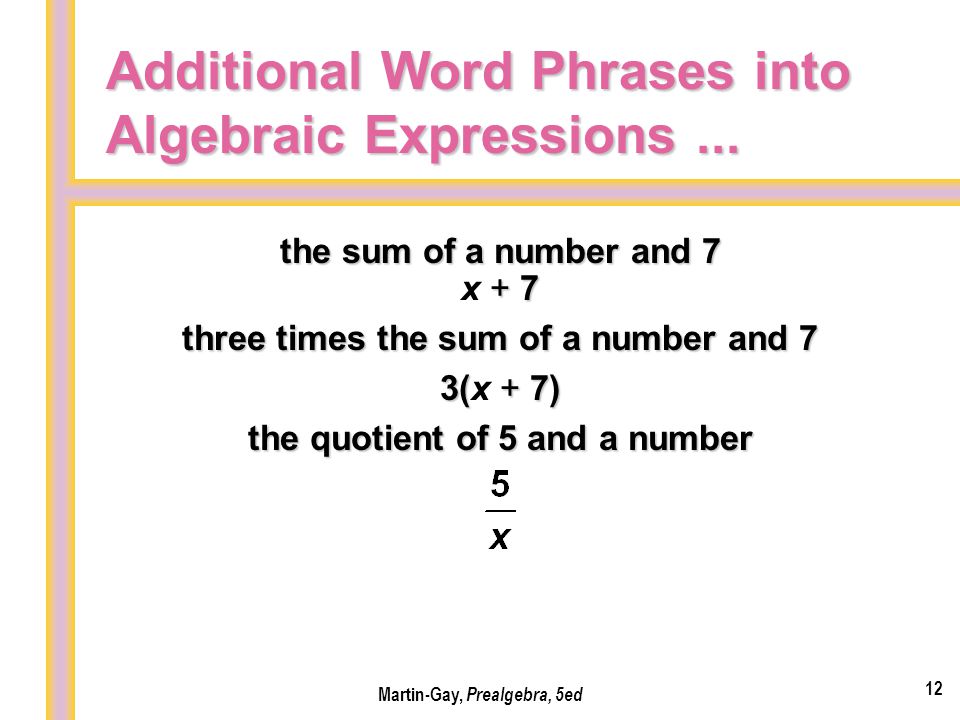 Additional Word Phrases into Algebraic Expressions ...

the sum of a number and 7
$x + 7$

three times the sum of a number and 7

$3(x + 7)$

the quotient of 5 and a number

$\frac{5}{x}$

Martin-Gay, Prealgebra, 5ed

12